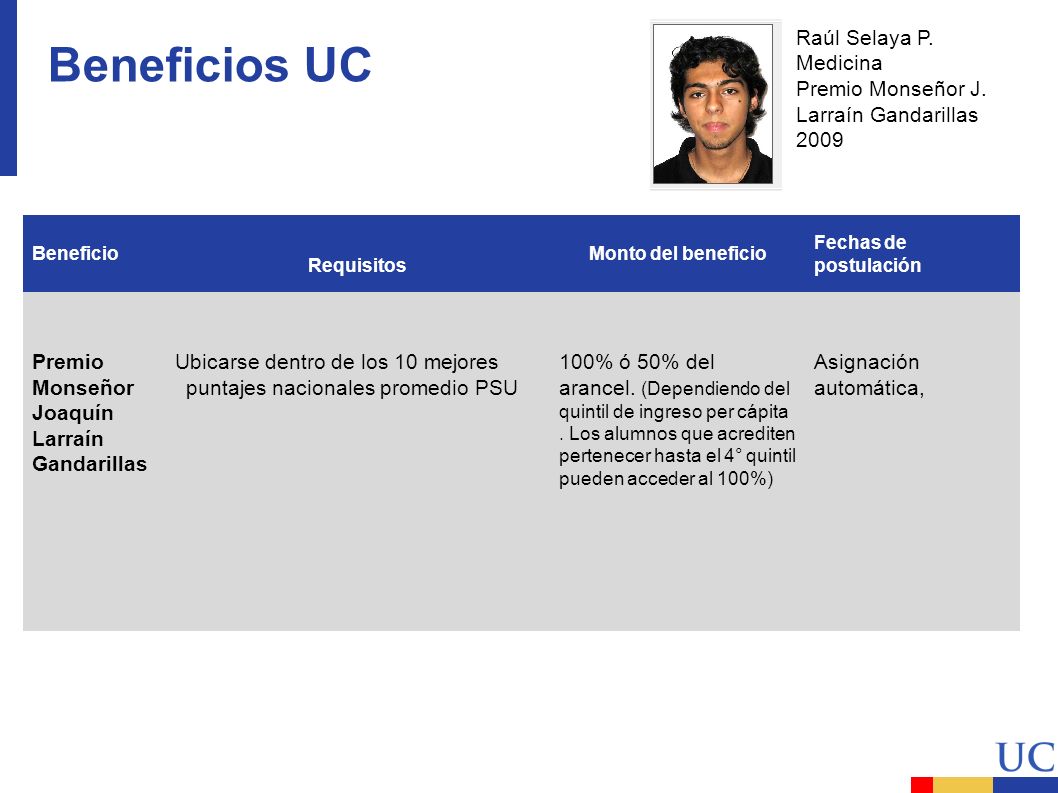 Beneficios UC

Raúl Selaya P.
Medicina
Premio Monseñor J. Larraín Gandarillas
2009

| Beneficio | Requisitos | Monto del beneficio | Fechas de postulación |
|---|---|---|---|
| Premio Monseñor Joaquín Larraín Gandarillas | Ubicarse dentro de los 10 mejores puntajes nacionales promedio PSU | 100% ó 50% del arancel. (Dependiendo del quintil de ingreso per cápita . Los alumnos que acrediten pertenecer hasta el 4° quintil pueden acceder al 100%) | Asignación automática, |

UC